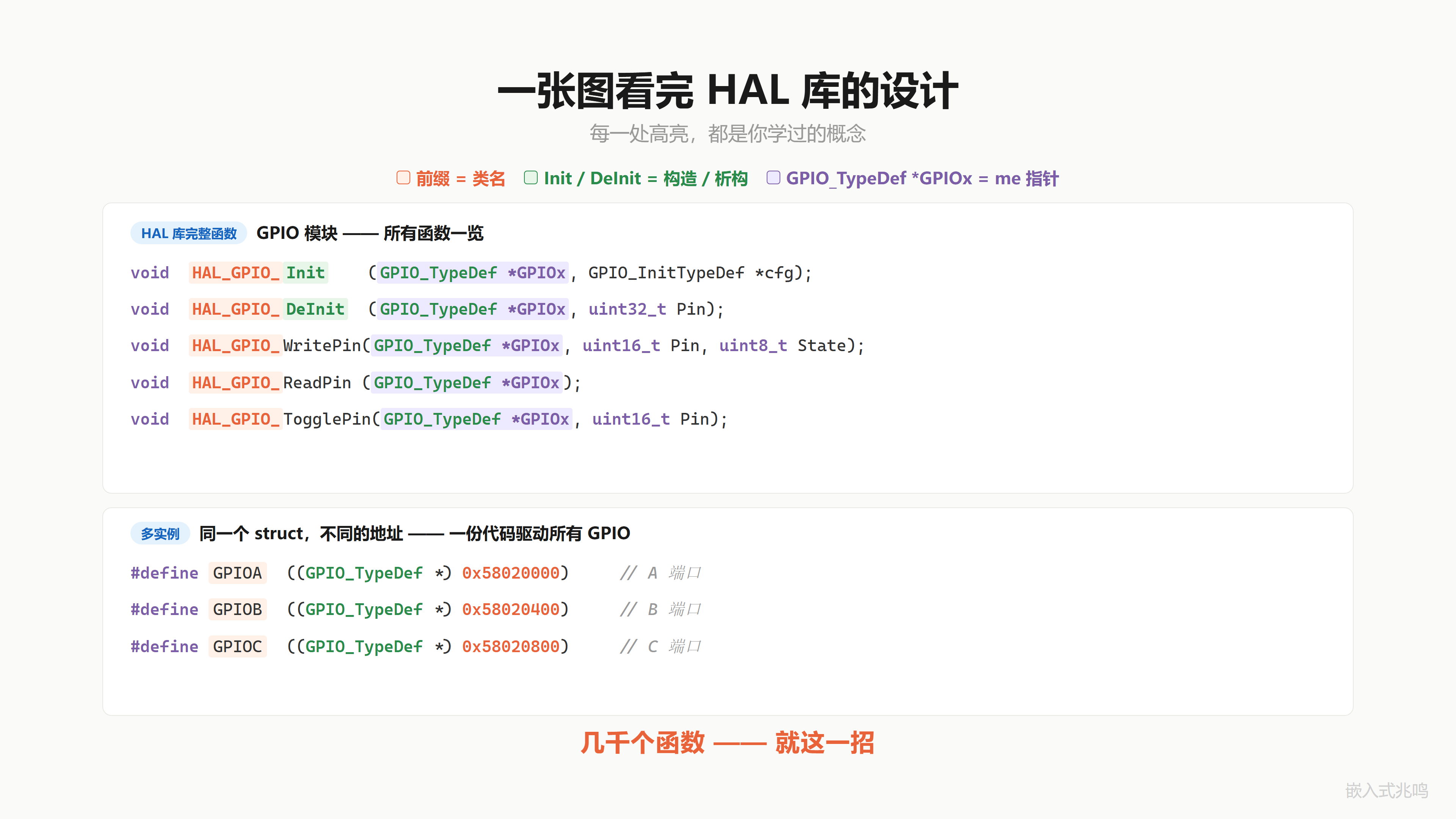 一张图看完 HAL 库的设计

每一处高亮，都是你学过的概念

前缀 = 类名　Init / DeInit = 构造 / 析构　GPIO_TypeDef *GPIOx = me 指针

HAL 库完整函数　GPIO 模块 —— 所有函数一览

void HAL_GPIO_Init (GPIO_TypeDef *GPIOx, GPIO_InitTypeDef *cfg);
void HAL_GPIO_DeInit (GPIO_TypeDef *GPIOx, uint32_t Pin);
void HAL_GPIO_WritePin(GPIO_TypeDef *GPIOx, uint16_t Pin, uint8_t State);
void HAL_GPIO_ReadPin (GPIO_TypeDef *GPIOx);
void HAL_GPIO_TogglePin(GPIO_TypeDef *GPIOx, uint16_t Pin);

多实例　同一个 struct，不同的地址 —— 一份代码驱动所有 GPIO

#define GPIOA ((GPIO_TypeDef *) 0x58020000) // A 端口
#define GPIOB ((GPIO_TypeDef *) 0x58020400) // B 端口
#define GPIOC ((GPIO_TypeDef *) 0x58020800) // C 端口

几千个函数 —— 就这一招

嵌入式兆鸣